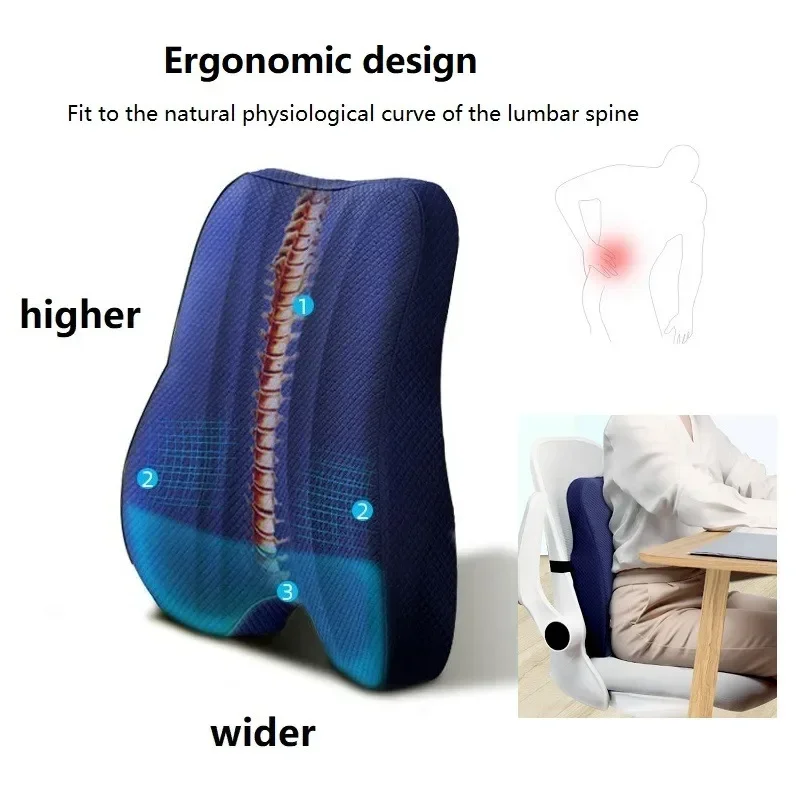 Ergonomic design

Fit to the natural physiological curve of the lumbar spine

higher

1

2

2

3

wider